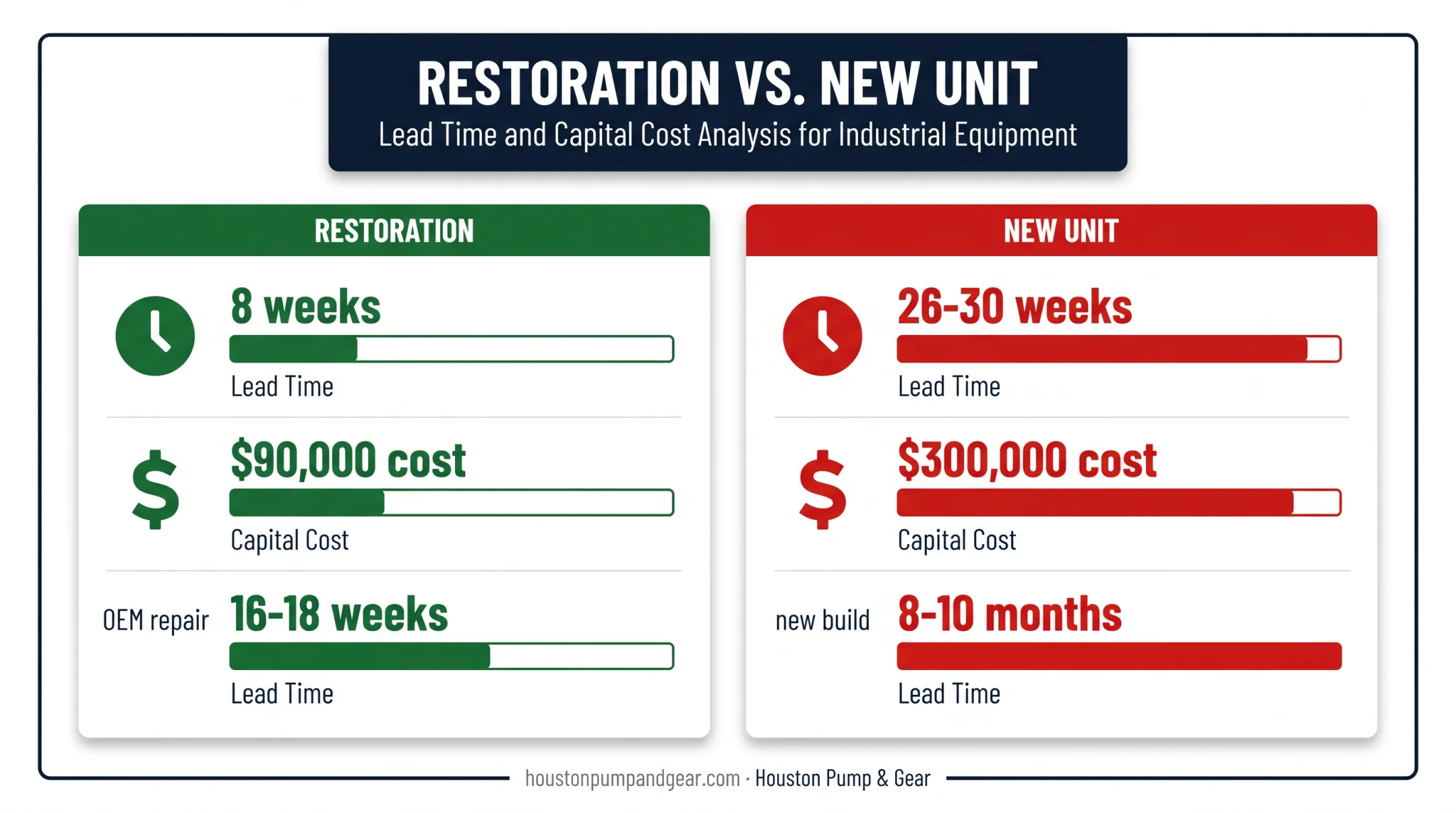 RESTORATION VS. NEW UNIT
Lead Time and Capital Cost Analysis for Industrial Equipment

RESTORATION

8 weeks
Lead Time

$90,000 cost
Capital Cost

OEM repair 16-18 weeks
Lead Time

NEW UNIT

26-30 weeks
Lead Time

$300,000 cost
Capital Cost

new build 8-10 months
Lead Time

houstonpumpandgear.com · Houston Pump & Gear